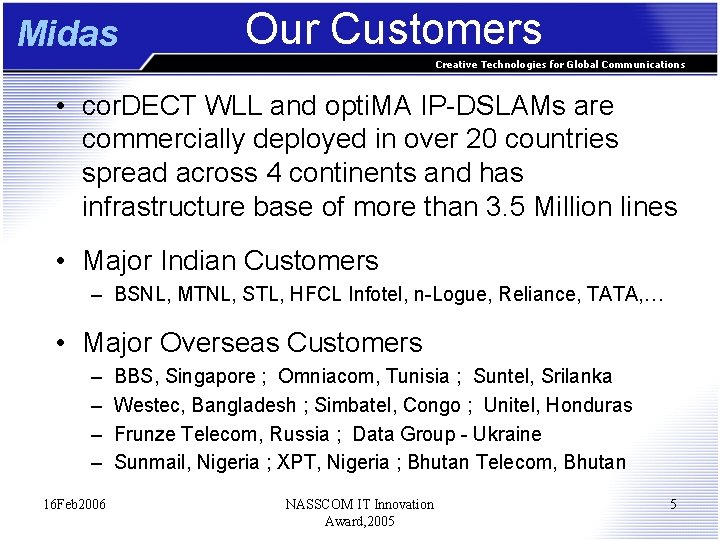 Midas

Our Customers

Creative Technologies for Global Communications

• corDECT WLL and optiMA IP-DSLAMs are commercially deployed in over 20 countries spread across 4 continents and has infrastructure base of more than 3.5 Million lines

• Major Indian Customers
– BSNL, MTNL, STL, HFCL Infotel, n-Logue, Reliance, TATA,…

• Major Overseas Customers
– BBS, Singapore ; Omniacom, Tunisia ; Suntel, Srilanka
– Westec, Bangladesh ; Simbatel, Congo ; Unitel, Honduras
– Frunze Telecom, Russia ; Data Group - Ukraine
– Sunmail, Nigeria ; XPT, Nigeria ; Bhutan Telecom, Bhutan

16Feb2006

NASSCOM IT Innovation Award,2005

5